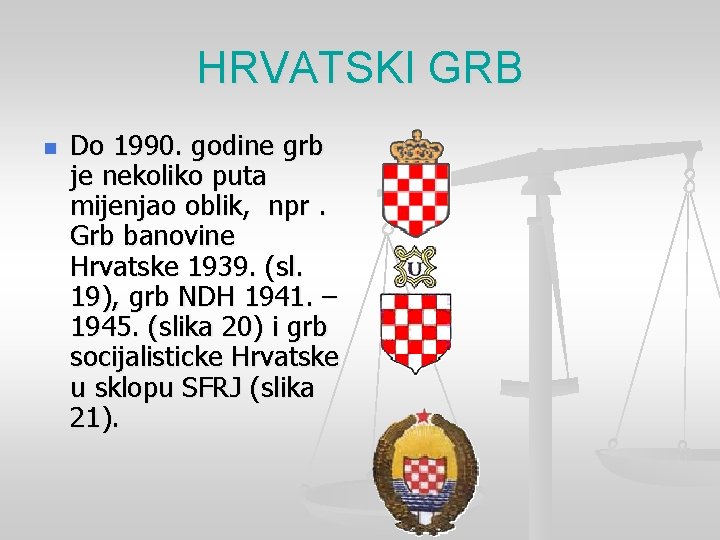 HRVATSKI GRB

Do 1990. godine grb je nekoliko puta mijenjao oblik,  npr . Grb banovine Hrvatske 1939. (sl. 19), grb NDH 1941. – 1945. (slika 20) i grb socijalisticke Hrvatske u sklopu SFRJ (slika 21).

U